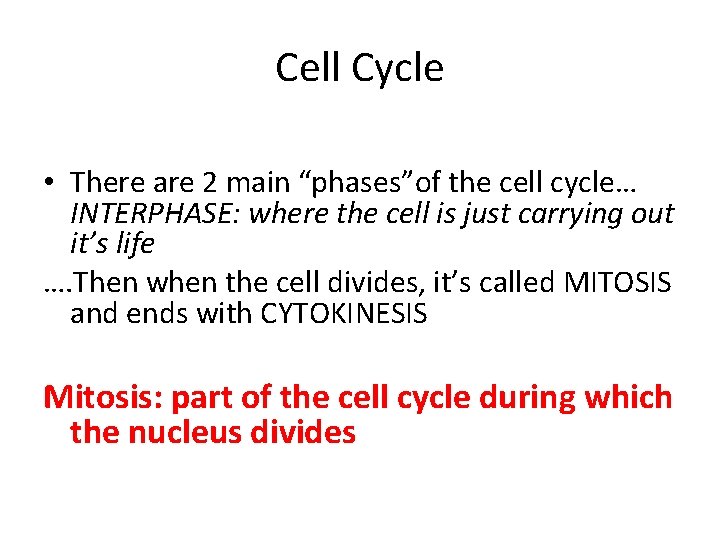 Cell Cycle

• There are 2 main “phases”of the cell cycle… INTERPHASE: where the cell is just carrying out it’s life

….Then when the cell divides, it’s called MITOSIS and ends with CYTOKINESIS

Mitosis: part of the cell cycle during which the nucleus divides